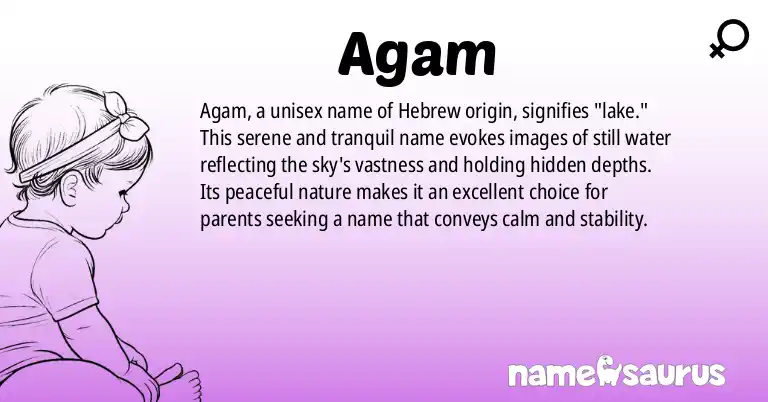 Agam

Agam, a unisex name of Hebrew origin, signifies "lake." This serene and tranquil name evokes images of still water reflecting the sky's vastness and holding hidden depths. Its peaceful nature makes it an excellent choice for parents seeking a name that conveys calm and stability.

namesaurus